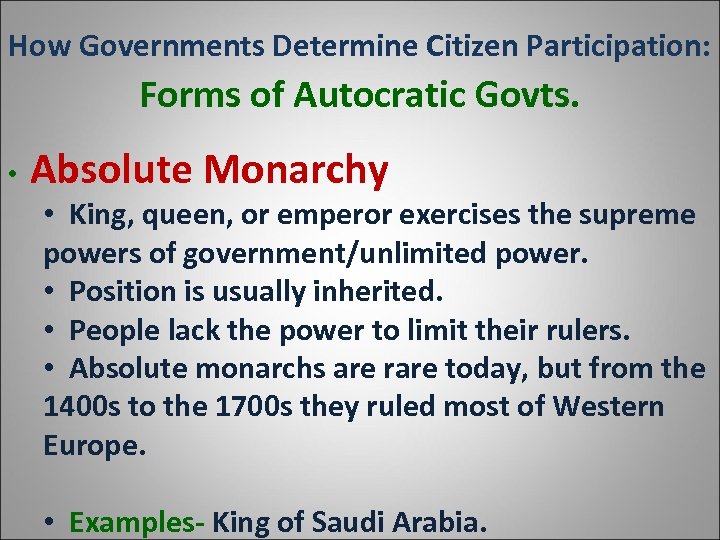 How Governments Determine Citizen Participation:
Forms of Autocratic Govts.

• Absolute Monarchy
• King, queen, or emperor exercises the supreme powers of government/unlimited power.
• Position is usually inherited.
• People lack the power to limit their rulers.
• Absolute monarchs are rare today, but from the 1400s to the 1700s they ruled most of Western Europe.

• Examples- King of Saudi Arabia.